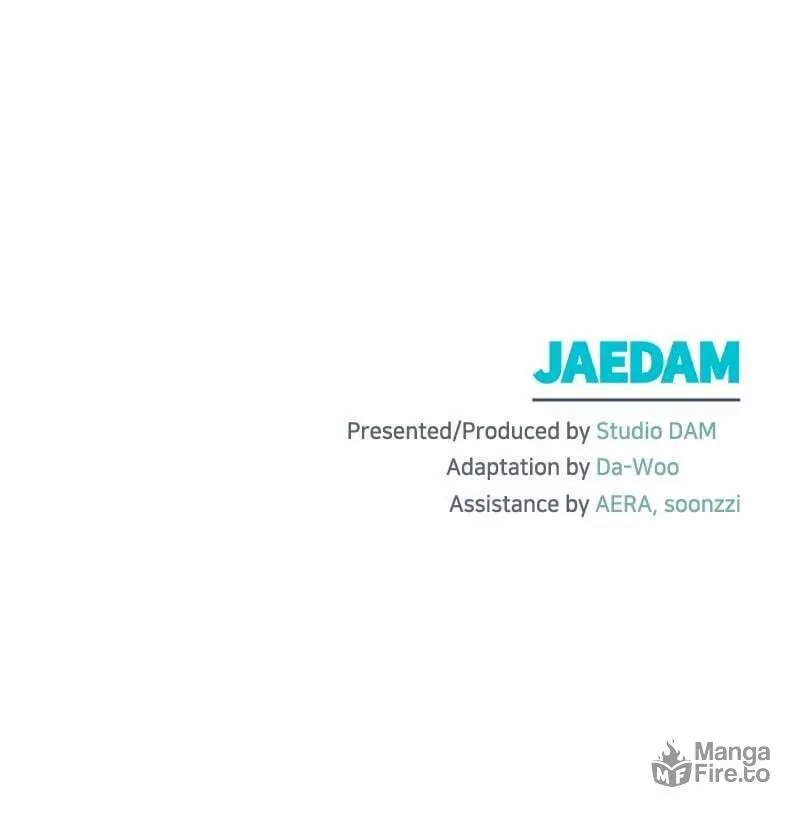 JAEDAM

Presented/Produced by Studio DAM
Adaptation by Da-Woo
Assistance by AERA, soonzzi

MF Manga Fire.to